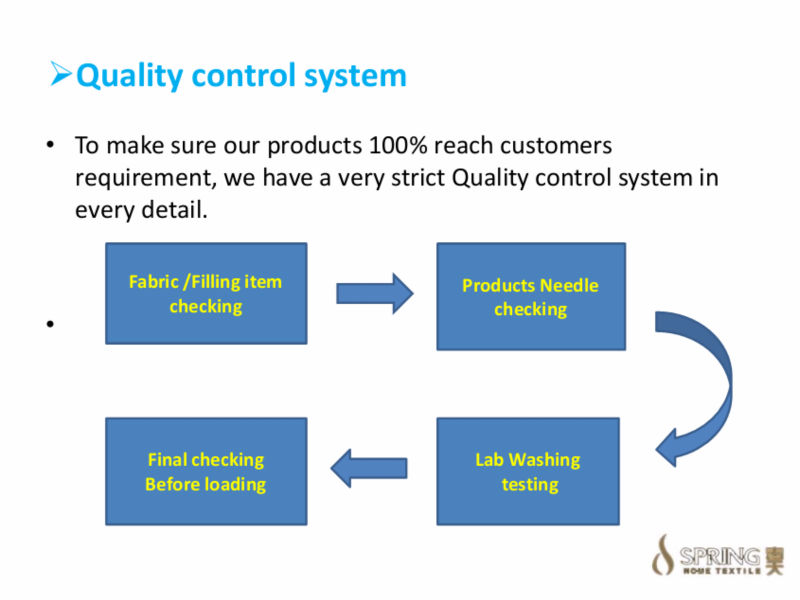 ➢Quality control system

• To make sure our products 100% reach customers requirement, we have a very strict Quality control system in every detail.

•

Fabric /Filling item checking

Products Needle checking

Lab Washing testing

Final checking Before loading

SPRING HOME TEXTILE